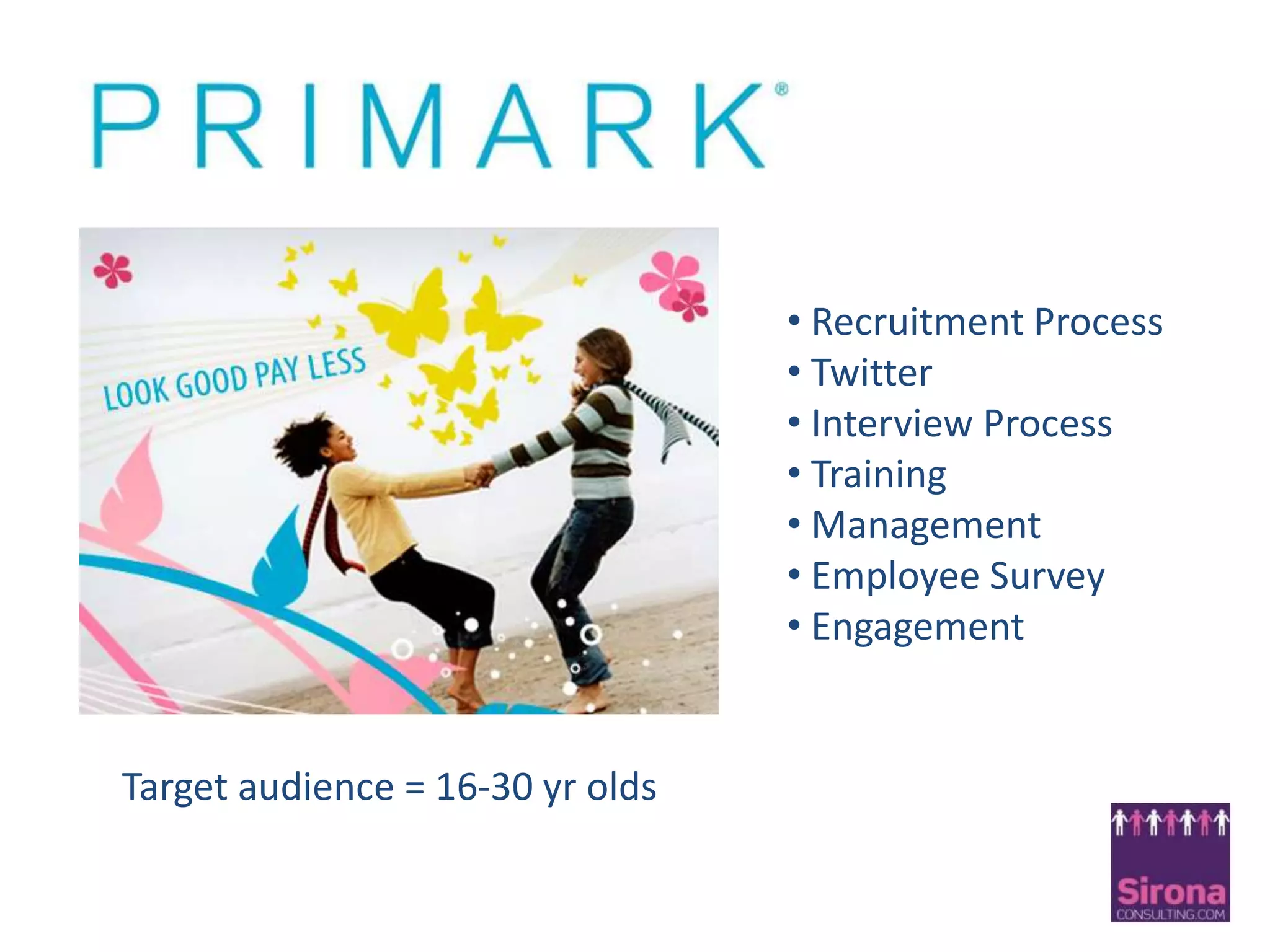 PRIMARK®

LOOK GOOD PAY LESS

• Recruitment Process
• Twitter
• Interview Process
• Training
• Management
• Employee Survey
• Engagement

Target audience = 16-30 yr olds

Sirona
CONSULTING.COM